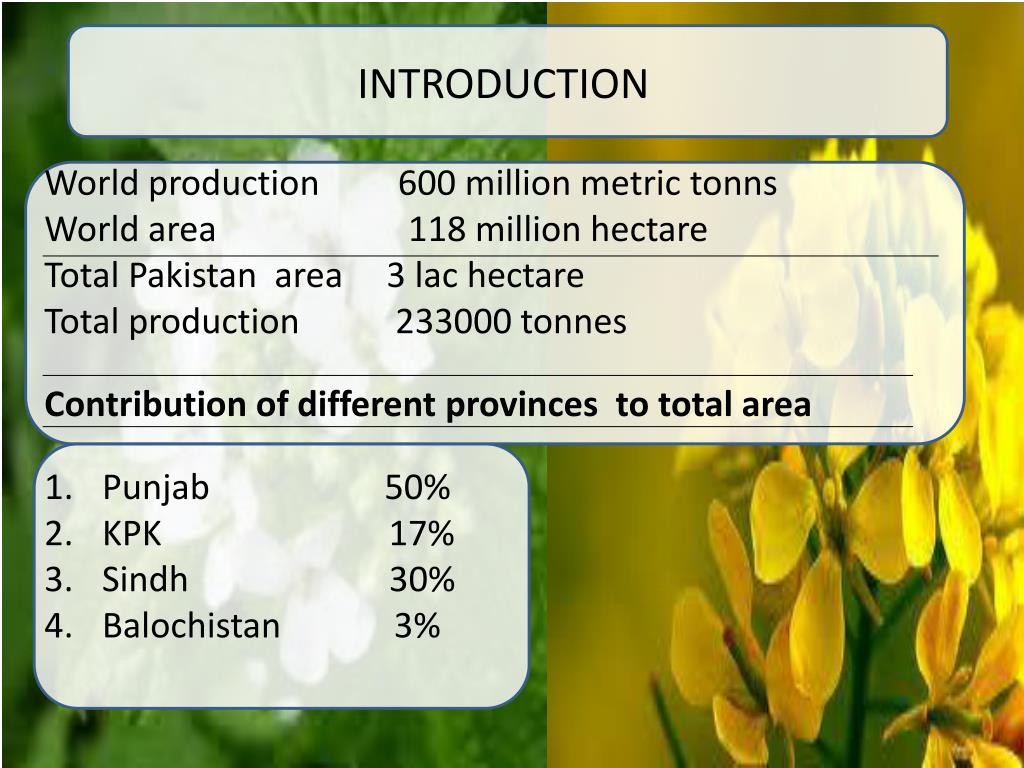 INTRODUCTION

World production 600 million metric tonns
World area 118 million hectare
Total Pakistan area 3 lac hectare
Total production 233000 tonnes

**Contribution of different provinces to total area**

1. Punjab 50%
2. KPK 17%
3. Sindh 30%
4. Balochistan 3%